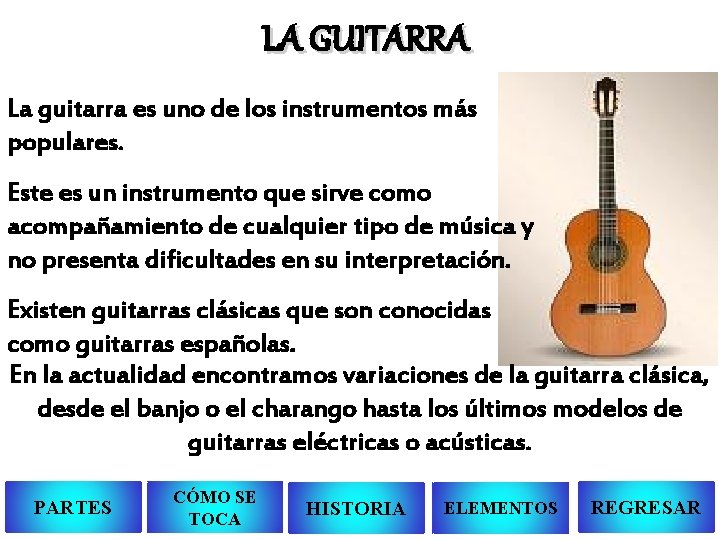 LA GUITARRA

La guitarra es uno de los instrumentos más populares.

Este es un instrumento que sirve como acompañamiento de cualquier tipo de música y no presenta dificultades en su interpretación.

Existen guitarras clásicas que son conocidas como guitarras españolas.

En la actualidad encontramos variaciones de la guitarra clásica, desde el banjo o el charango hasta los últimos modelos de guitarras eléctricas o acústicas.

PARTES

CÓMO SE TOCA

HISTORIA

ELEMENTOS

REGRESAR